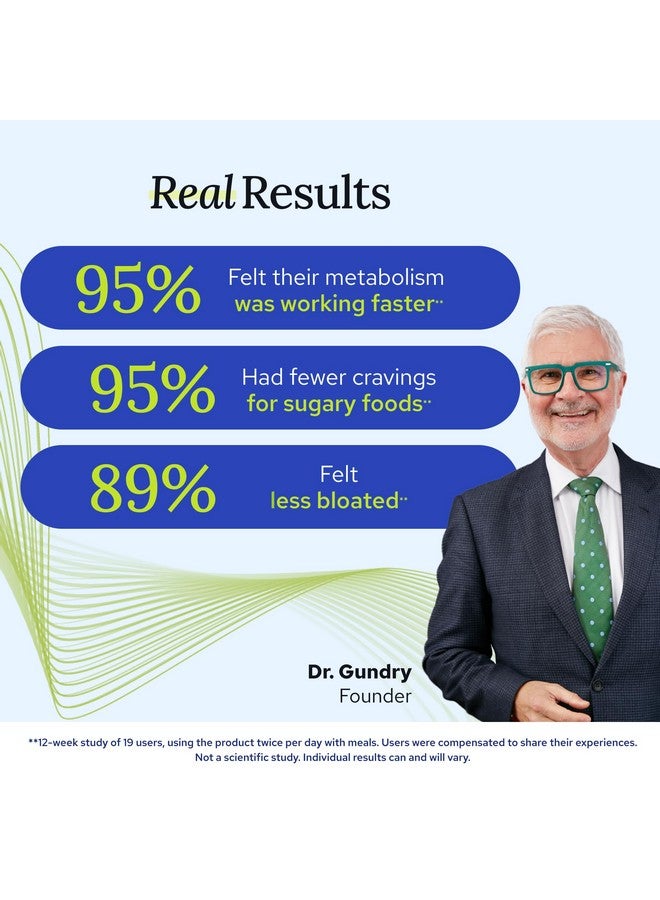 Real Results

95% Felt their metabolism was working faster**

95% Had fewer cravings for sugary foods**

89% Felt less bloated**

Dr. Gundry
Founder

**12-week study of 19 users, using the product twice per day with meals. Users were compensated to share their experiences. Not a scientific study. Individual results can and will vary.